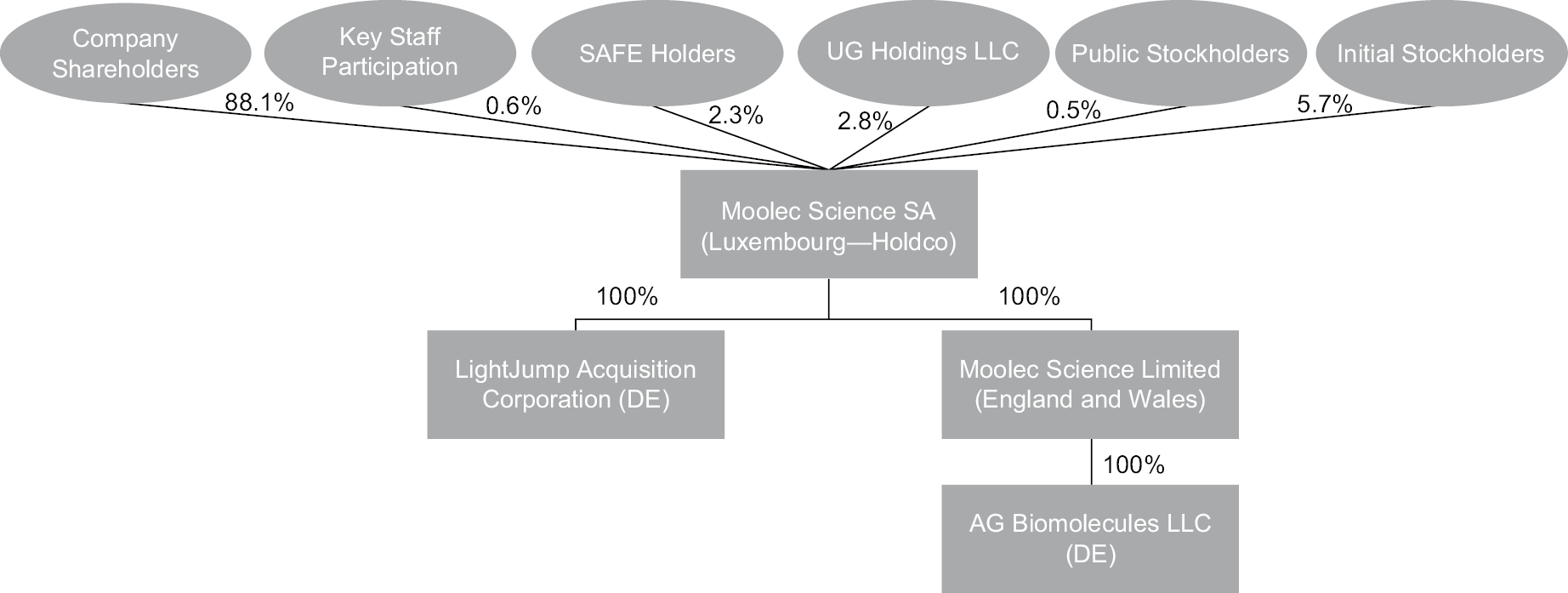 Company Shareholders

Key Staff Participation

SAFE Holders

UG Holdings LLC

Public Stockholders

Initial Stockholders

88.1%

0.6%

2.3%

2.8%

0.5%

5.7%

Moolec Science SA (Luxembourg—Holdco)

100%

100%

LightJump Acquisition Corporation (DE)

Moolec Science Limited (England and Wales)

100%

AG Biomolecules LLC (DE)